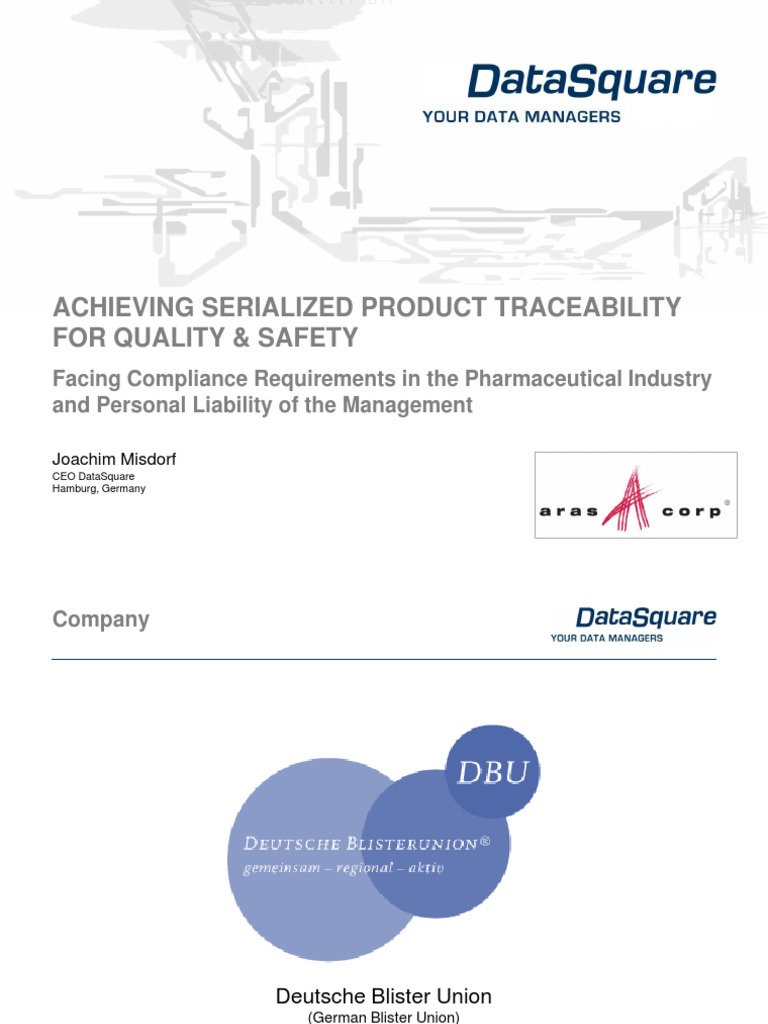 DataSquare
YOUR DATA MANAGERS

ACHIEVING SERIALIZED PRODUCT TRACEABILITY FOR QUALITY & SAFETY

Facing Compliance Requirements in the Pharmaceutical Industry and Personal Liability of the Management

Joachim Misdorf
CEO DataSquare
Hamburg, Germany

aras corp®

Company

DataSquare
YOUR DATA MANAGERS

DBU
DEUTSCHE BLISTERUNION®
gemeinsam – regional – aktiv

Deutsche Blister Union
(German Blister Union)